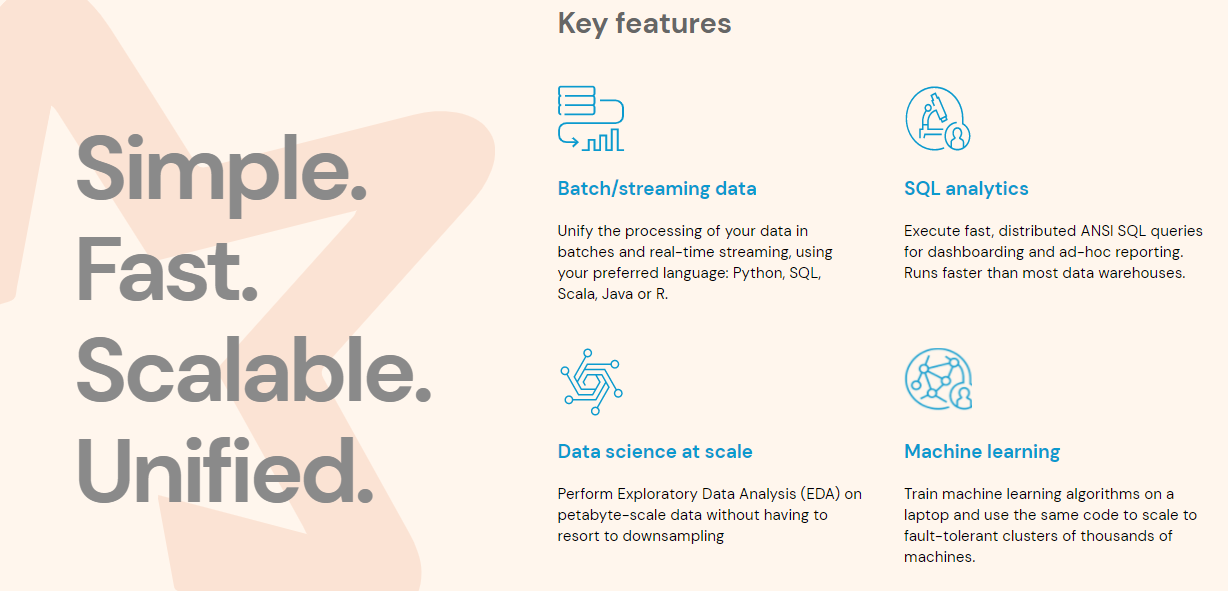 Simple.
Fast.
Scalable.
Unified.

Key features

Batch/streaming data

Unify the processing of your data in batches and real-time streaming, using your preferred language: Python, SQL, Scala, Java or R.

SQL analytics

Execute fast, distributed ANSI SQL queries for dashboarding and ad-hoc reporting. Runs faster than most data warehouses.

Data science at scale

Perform Exploratory Data Analysis (EDA) on petabyte-scale data without having to resort to downsampling

Machine learning

Train machine learning algorithms on a laptop and use the same code to scale to fault-tolerant clusters of thousands of machines.